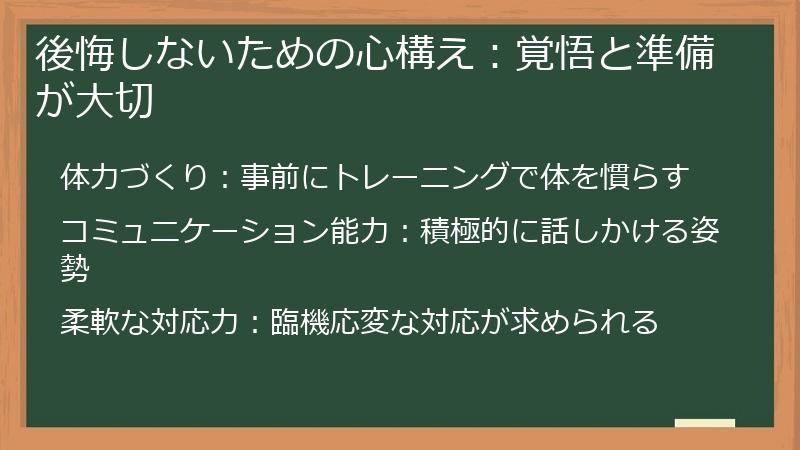 後悔しないための心構え：覚悟と準備が大切

体力づくり：事前にトレーニングで体を慣らす

コミュニケーション能力：積極的に話しかける姿勢

柔軟な対応力：臨機応変な対応が求められる